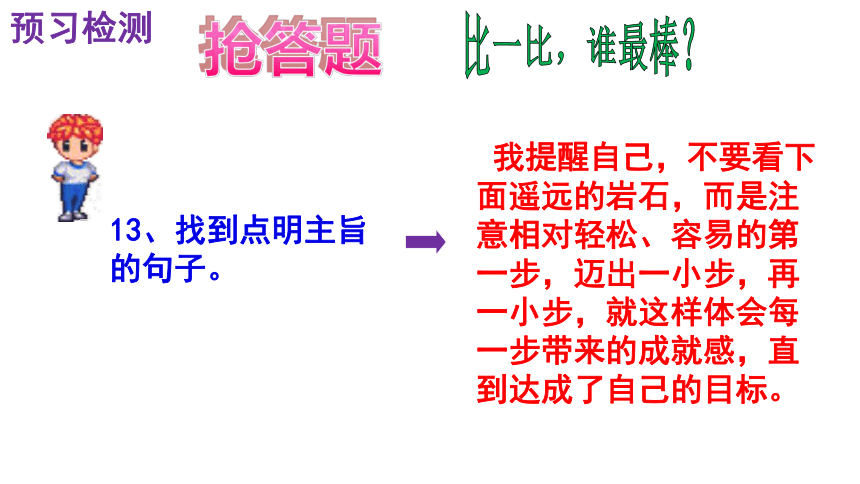 预习检测

抢答题

比一比，谁最棒？

13、找到点明主旨的句子。

我提醒自己，不要看下面遥远的岩石，而是注意相对轻松、容易的第一步，迈出一小步，再一小步，就这样体会每一步带来的成就感，直到达成了自己的目标。